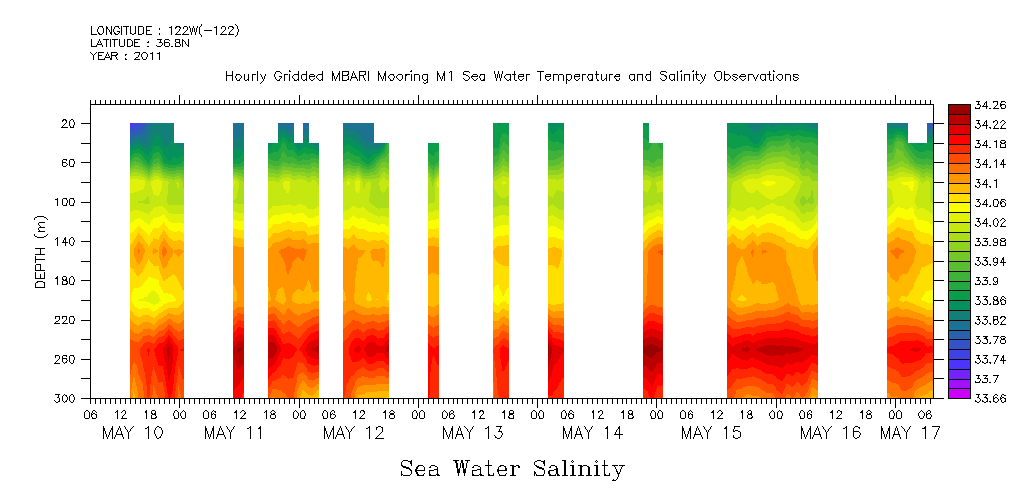 LONGITUDE : 122W(-122)
LATITUDE : 36.8N
YEAR : 2011

Hourly Gridded MBARI Mooring M1 Sea Water Temperature and Salinity Observations

DEPTH (m)

20
60
100
140
180
220
260
300

06 12 18 00 06 12 18 00 06 12 18 00 06 12 18 00 06 12 18 00 06 12 18 00 06 12 18 00 06

MAY 10 MAY 11 MAY 12 MAY 13 MAY 14 MAY 15 MAY 16 MAY 17

34.26
34.22
34.18
34.14
34.1
34.06
34.02
33.98
33.94
33.9
33.86
33.82
33.78
33.74
33.7
33.66

Sea Water Salinity